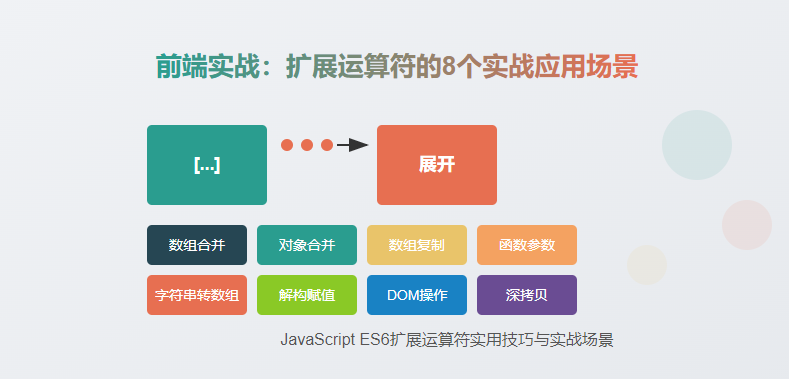 前端实战：扩展运算符的8个实战应用场景

[...]

展开

数组合并

对象合并

数组复制

函数参数

字符串转数组

解构赋值

DOM操作

深拷贝

JavaScript ES6扩展运算符实用技巧与实战场景